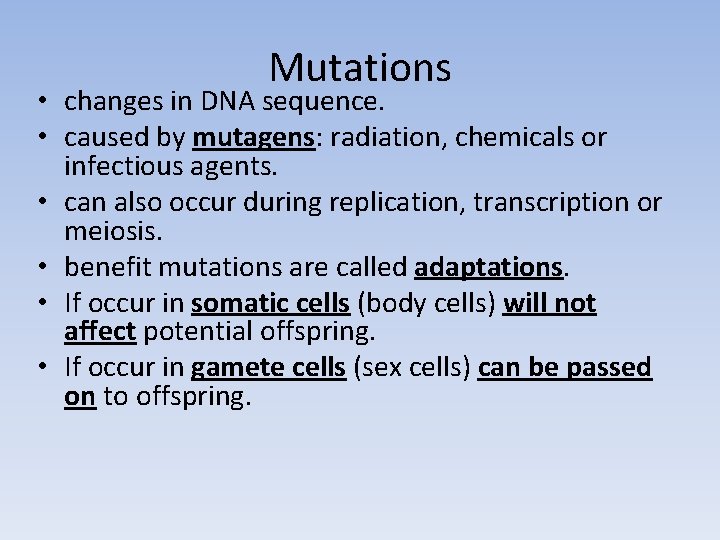 Mutations

• changes in DNA sequence.
• caused by mutagens: radiation, chemicals or infectious agents.
• can also occur during replication, transcription or meiosis.
• benefit mutations are called adaptations.
• If occur in somatic cells (body cells) will not affect potential offspring.
• If occur in gamete cells (sex cells) can be passed on to offspring.